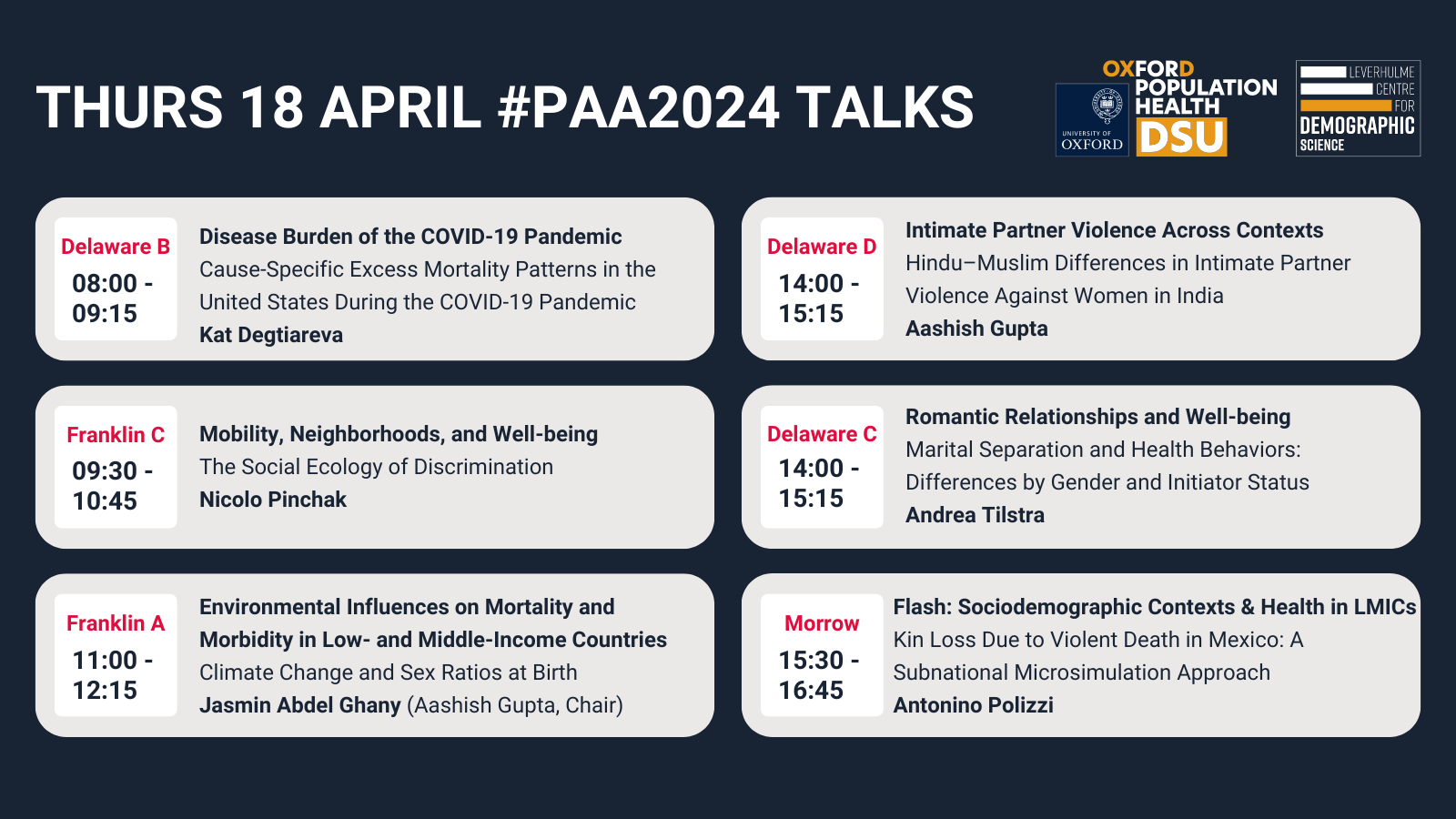 THURS 18 APRIL #PAA2024 TALKS

UNIVERSITY OF OXFORD

OXFORD POPULATION HEALTH DSU

LEVERHULME CENTRE FOR DEMOGRAPHIC SCIENCE

Delaware B
08:00 - 09:15

Disease Burden of the COVID-19 Pandemic
Cause-Specific Excess Mortality Patterns in the United States During the COVID-19 Pandemic
Kat Degtiareva

Franklin C
09:30 - 10:45

Mobility, Neighborhoods, and Well-being
The Social Ecology of Discrimination
Nicolo Pinchak

Franklin A
11:00 - 12:15

Environmental Influences on Mortality and Morbidity in Low- and Middle-Income Countries
Climate Change and Sex Ratios at Birth
Jasmin Abdel Ghany (Aashish Gupta, Chair)

Delaware D
14:00 - 15:15

Intimate Partner Violence Across Contexts
Hindu–Muslim Differences in Intimate Partner Violence Against Women in India
Aashish Gupta

Delaware C
14:00 - 15:15

Romantic Relationships and Well-being
Marital Separation and Health Behaviors: Differences by Gender and Initiator Status
Andrea Tilstra

Morrow
15:30 - 16:45

Flash: Sociodemographic Contexts & Health in LMICs
Kin Loss Due to Violent Death in Mexico: A Subnational Microsimulation Approach
Antonino Polizzi